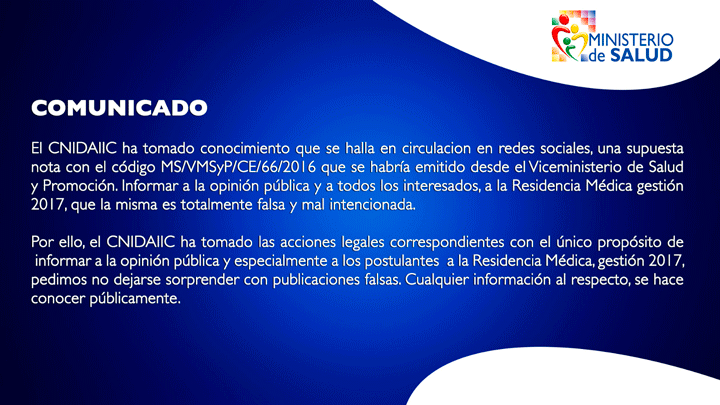 MINISTERIO de SALUD

COMUNICADO

El CNIDAIIC ha tomado conocimiento que se halla en circulacion en redes sociales, una supuesta nota con el código MS/VMSyP/CE/66/2016 que se habría emitido desde el Viceministerio de Salud y Promoción. Informar a la opinión pública y a todos los interesados, a la Residencia Médica gestión 2017, que la misma es totalmente falsa y mal intencionada.

Por ello, el CNIDAIIC ha tomado las acciones legales correspondientes con el único propósito de informar a la opinión pública y especialmente a los postulantes a la Residencia Médica, gestión 2017, pedimos no dejarse sorprender con publicaciones falsas. Cualquier información al respecto, se hace conocer públicamente.